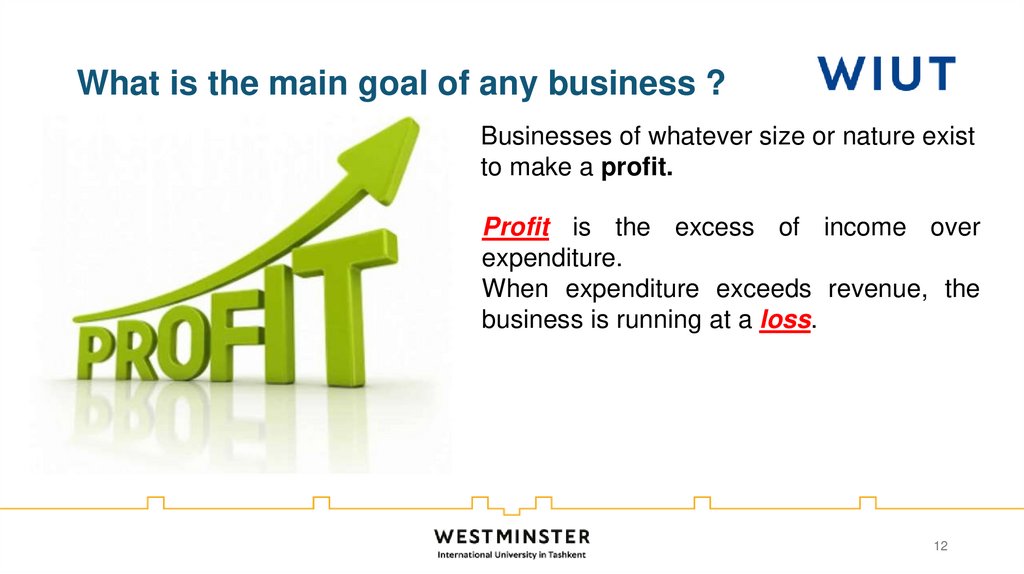 What is the main goal of any business ?

WIUT

PROFIT

Businesses of whatever size or nature exist to make a profit.

Profit is the excess of income over expenditure.
When expenditure exceeds revenue, the business is running at a loss.

WESTMINSTER
International University in Tashkent

12